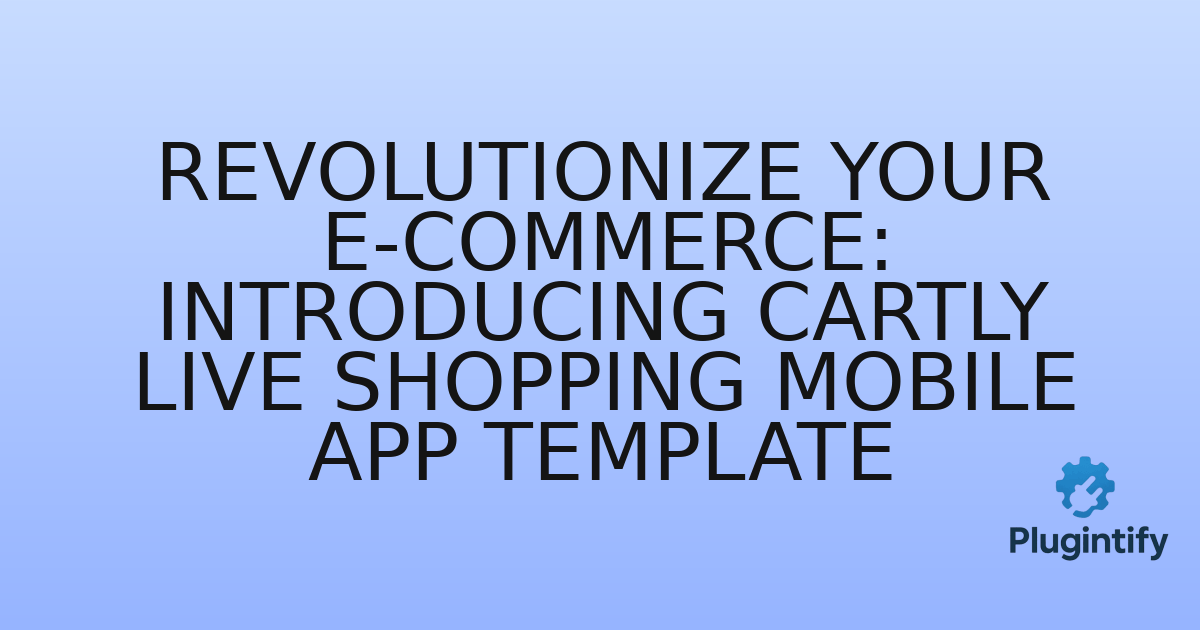 REVOLUTIONIZE YOUR E-COMMERCE: INTRODUCING CARTLY LIVE SHOPPING MOBILE APP TEMPLATE

Plugintify